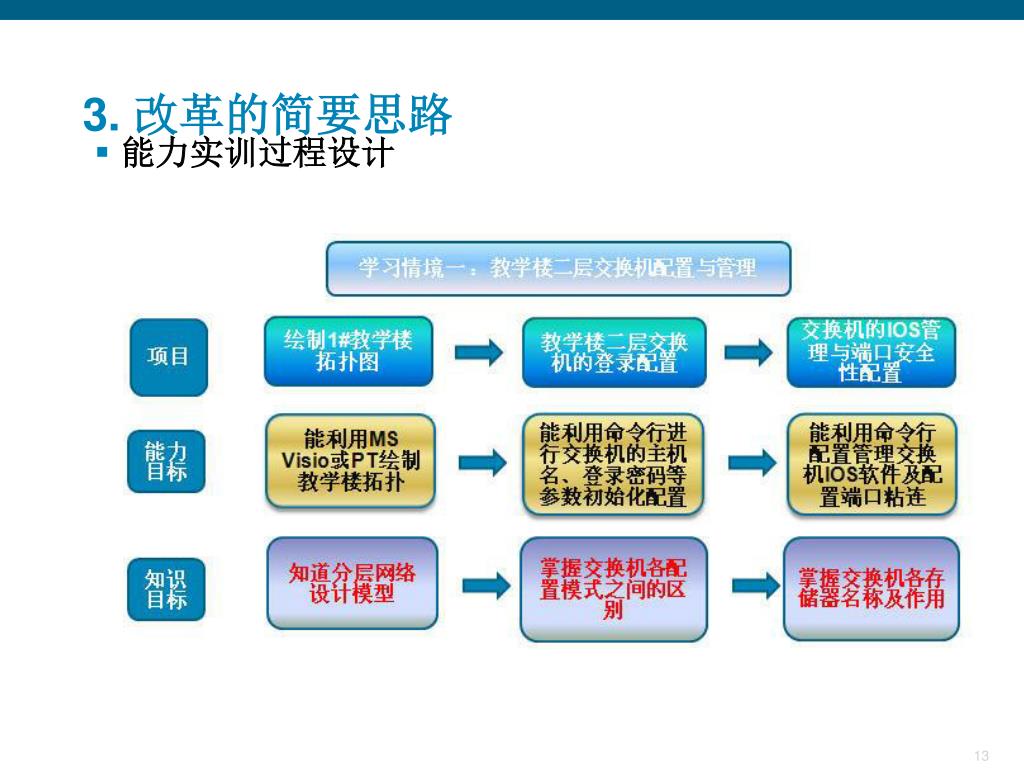 3. 改革的简要思路
▪ 能力实训过程设计

学习情境一：教学楼二层交换机配置与管理

项目

绘制1#教学楼拓扑图

教学楼二层交换机的登录配置

交换机的IOS管理与端口安全性配置

能力目标

能利用MS Visio或PT绘制教学楼拓扑

能利用命令行进行交换机的主机名、登录密码等参数初始化配置

能利用命令行配置管理交换机IOS软件及配置端口粘连

知识目标

知道分层网络设计模型

掌握交换机各配置模式之间的区别

掌握交换机各存储器名称及作用

13